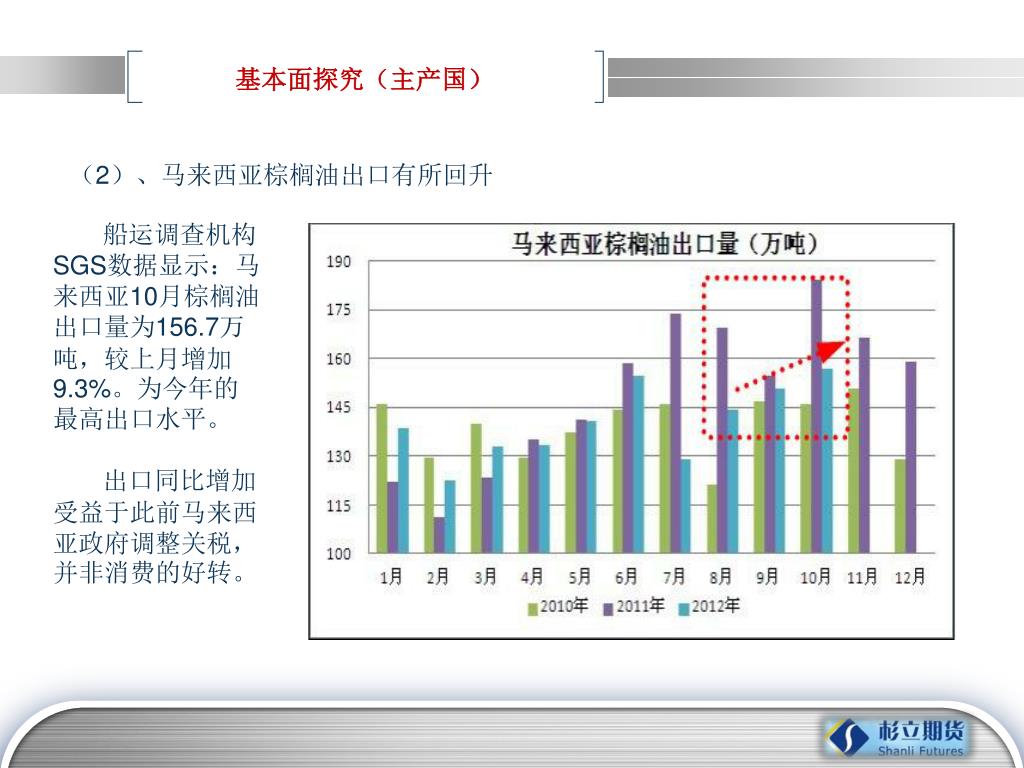 基本面探究（主产国）

（2）、马来西亚棕榈油出口有所回升

船运调查机构SGS数据显示：马来西亚10月棕榈油出口量为156.7万吨，较上月增加9.3%。为今年的最高出口水平。

出口同比增加受益于此前马来西亚政府调整关税，并非消费的好转。

马来西亚棕榈油出口量（万吨）

190
175
160
145
130
115
100

1月 2月 3月 4月 5月 6月 7月 8月 9月 10月 11月 12月

2010年 2011年 2012年

杉立期货
Shanli Futures